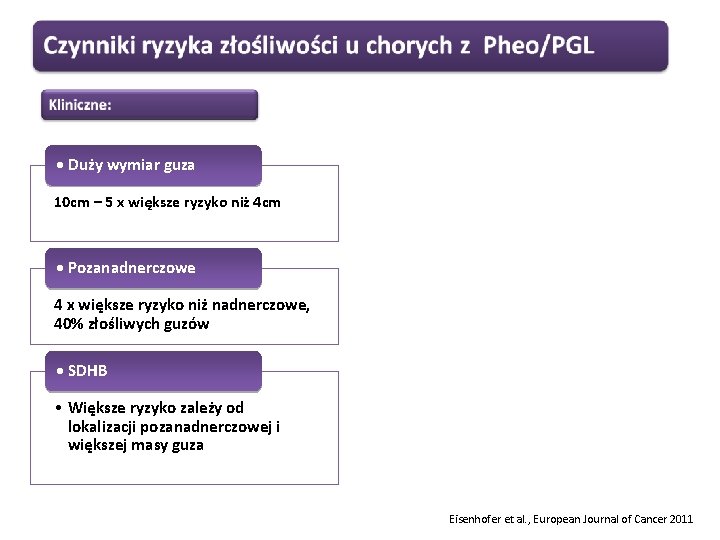 Czynniki ryzyka złośliwości u chorych z Pheo/PGL

Kliniczne:

• Duży wymiar guza

10cm – 5 x większe ryzyko niż 4cm

• Pozanadnerczowe

4 x większe ryzyko niż nadnerczowe, 40% złośliwych guzów

• SDHB

• Większe ryzyko zależy od lokalizacji pozanadnerczowej i większej masy guza

Eisenhofer et al., European Journal of Cancer 2011